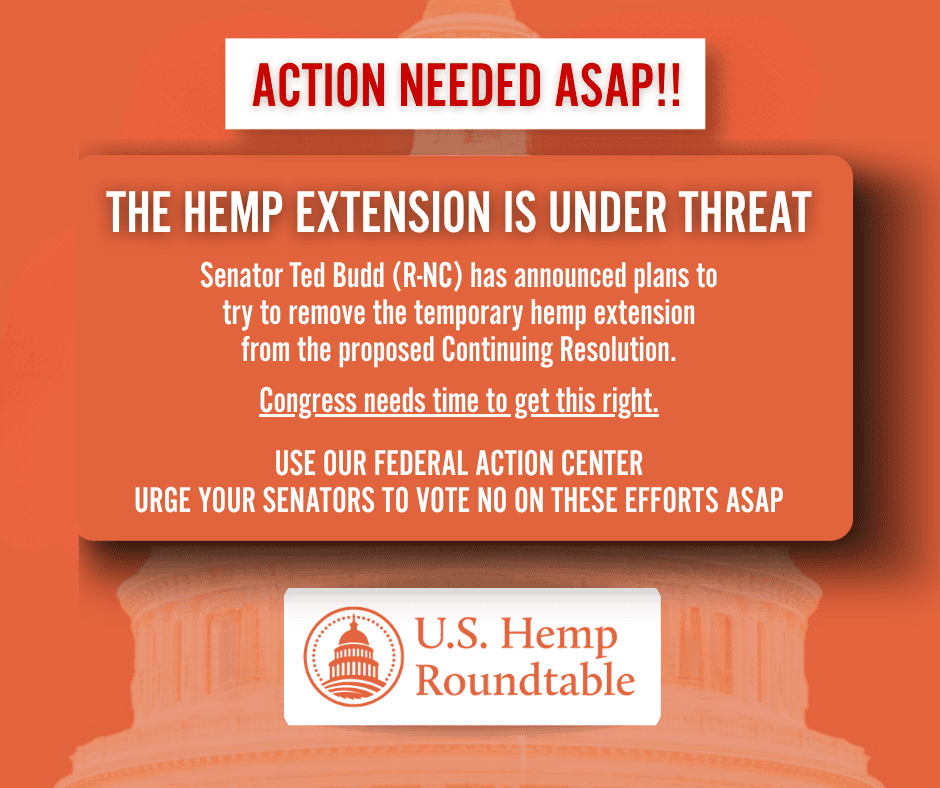 ACTION NEEDED ASAP!!

THE HEMP EXTENSION IS UNDER THREAT

Senator Ted Budd (R-NC) has announced plans to try to remove the temporary hemp extension from the proposed Continuing Resolution.

Congress needs time to get this right.

USE OUR FEDERAL ACTION CENTER
URGE YOUR SENATORS TO VOTE NO ON THESE EFFORTS ASAP

U.S. Hemp Roundtable